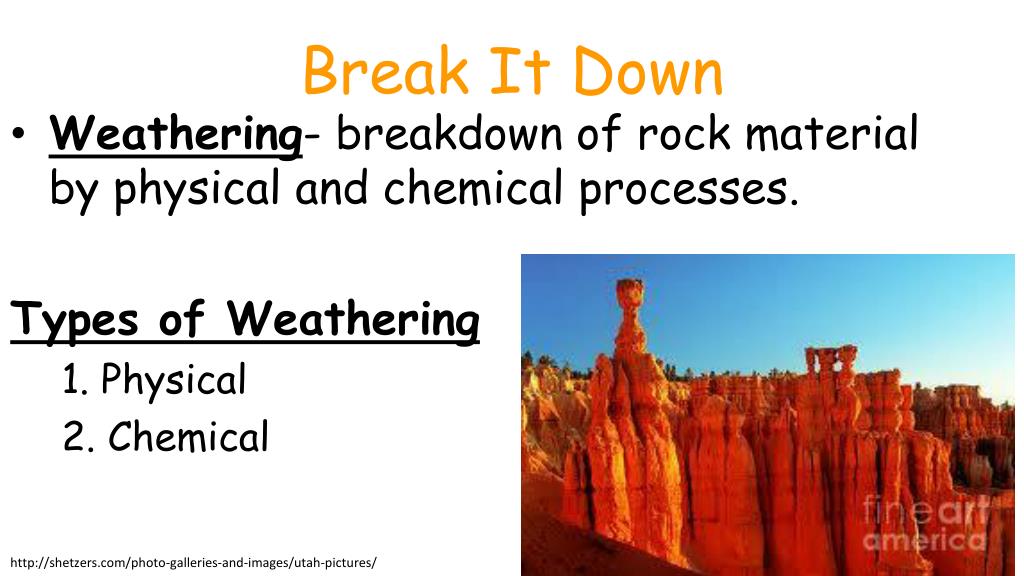 Break It Down

• Weathering- breakdown of rock material by physical and chemical processes.

Types of Weathering

1. Physical
2. Chemical

fine art america

http://shetzers.com/photo-galleries-and-images/utah-pictures/